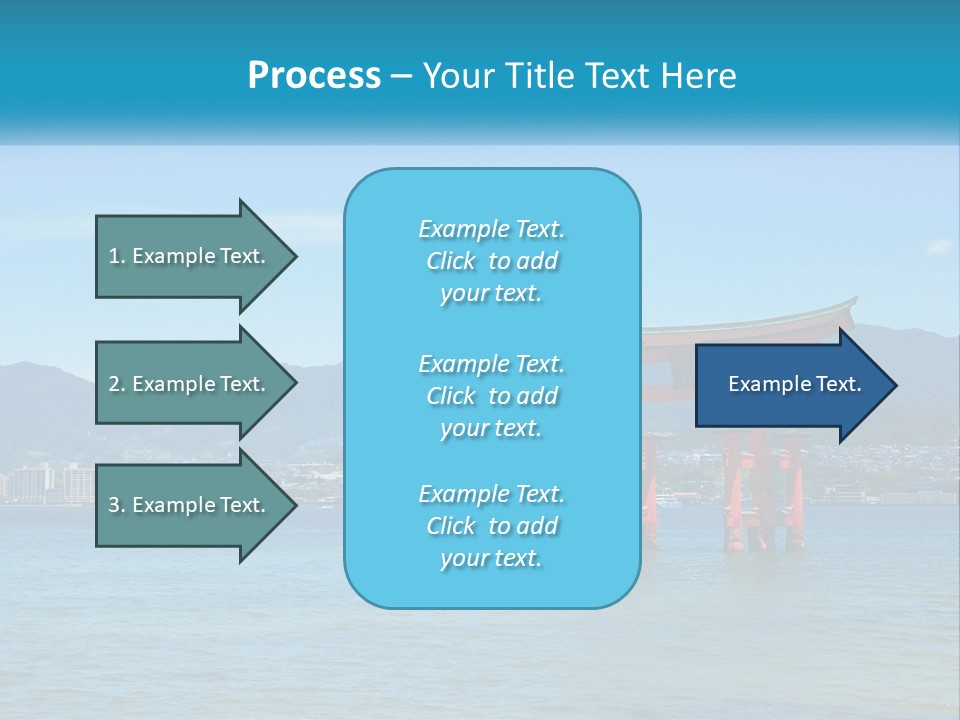 Process – Your Title Text Here

1. Example Text.

2. Example Text.

3. Example Text.

Example Text. Click to add your text.

Example Text. Click to add your text.

Example Text. Click to add your text.

Example Text.